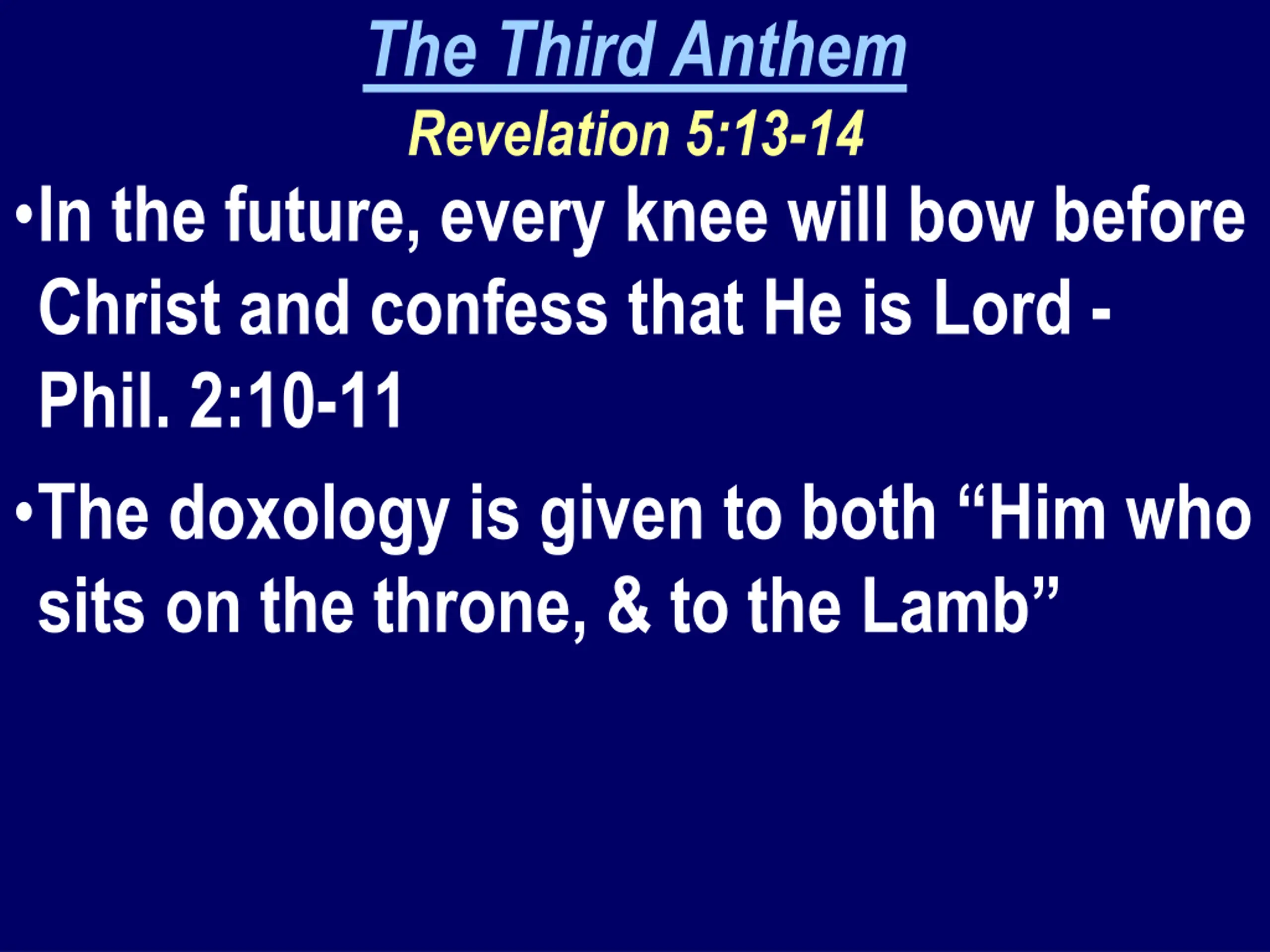 The Third Anthem
Revelation 5:13-14

•In the future, every knee will bow before Christ and confess that He is Lord - Phil. 2:10-11

•The doxology is given to both “Him who sits on the throne, & to the Lamb”